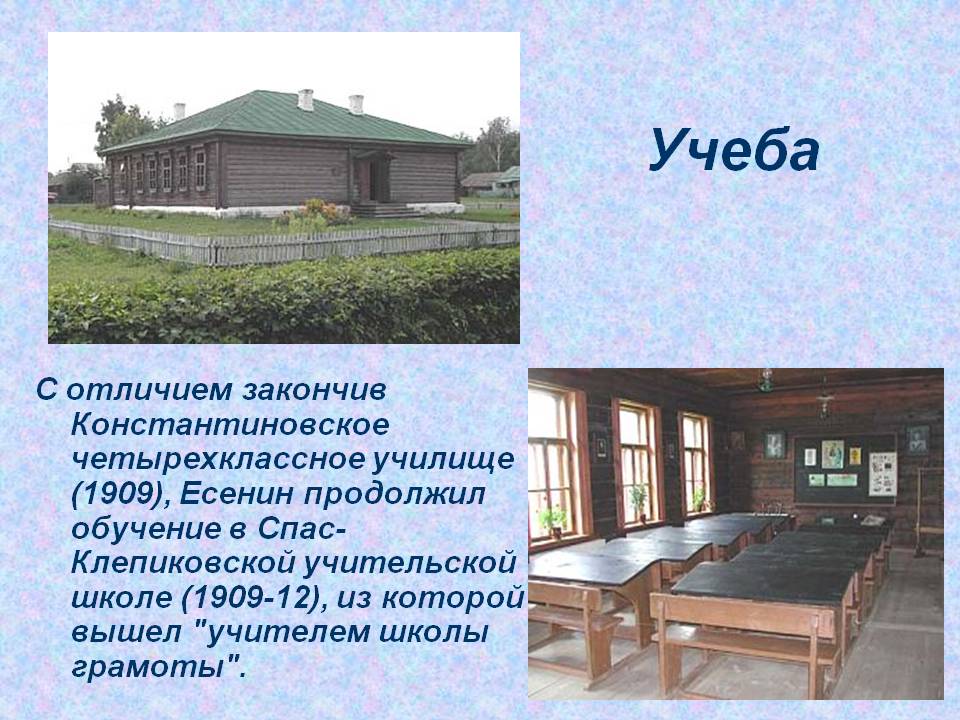 Учеба

С отличием закончив Константиновское четырехклассное училище (1909), Есенин продолжил обучение в Спас-Клепиковской учительской школе (1909-12), из которой вышел "учителем школы грамоты".